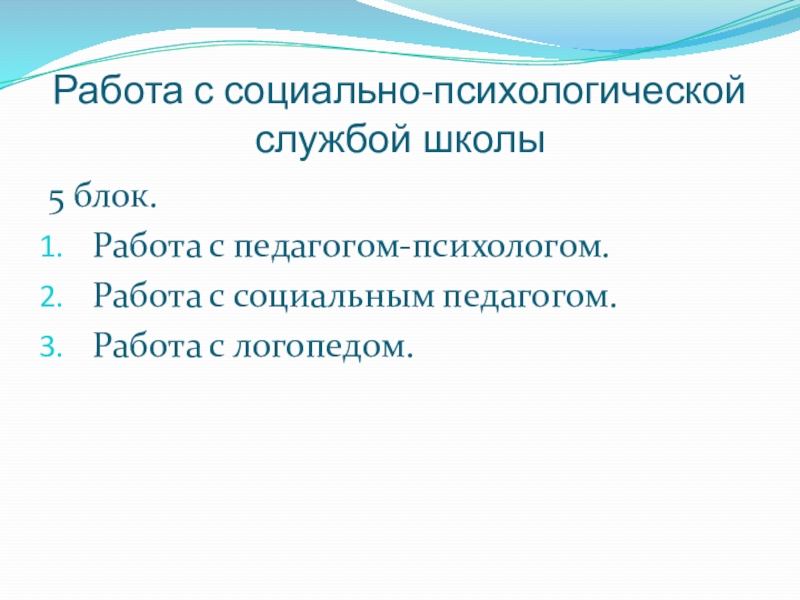 Работа с социально-психологической службой школы

5 блок.

1. Работа с педагогом-психологом.
2. Работа с социальным педагогом.
3. Работа с логопедом.